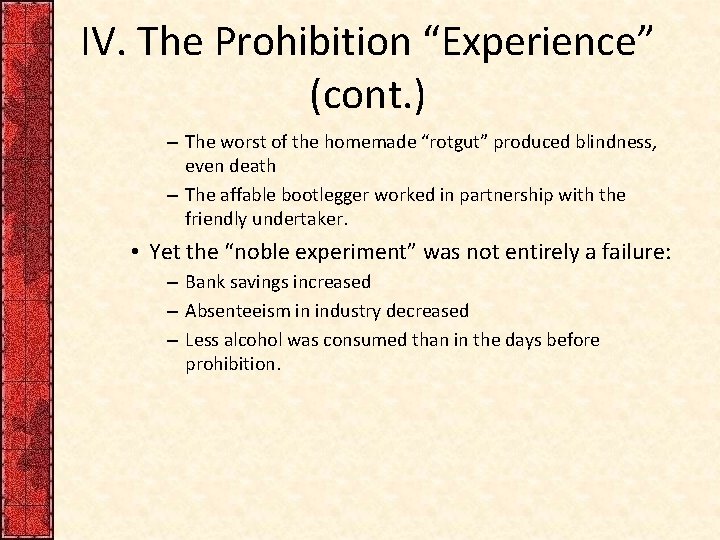 IV. The Prohibition “Experience” (cont.)

– The worst of the homemade “rotgut” produced blindness, even death

– The affable bootlegger worked in partnership with the friendly undertaker.

• Yet the “noble experiment” was not entirely a failure:

– Bank savings increased

– Absenteeism in industry decreased

– Less alcohol was consumed than in the days before prohibition.